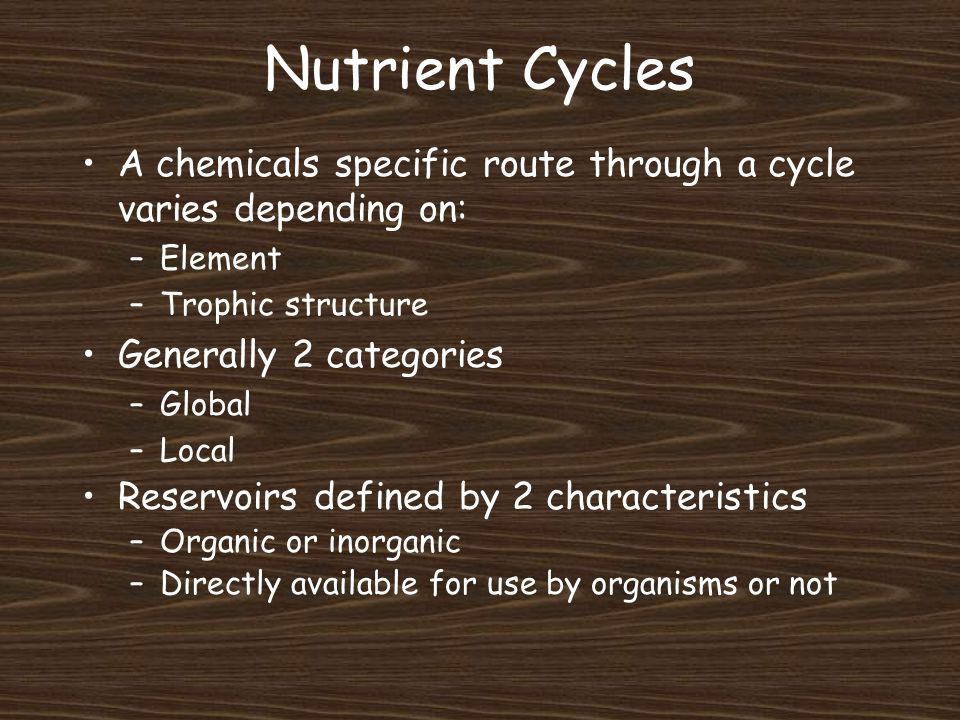 Nutrient Cycles

• A chemicals specific route through a cycle varies depending on:
  – Element
  – Trophic structure
• Generally 2 categories
  – Global
  – Local
• Reservoirs defined by 2 characteristics
  – Organic or inorganic
  – Directly available for use by organisms or not